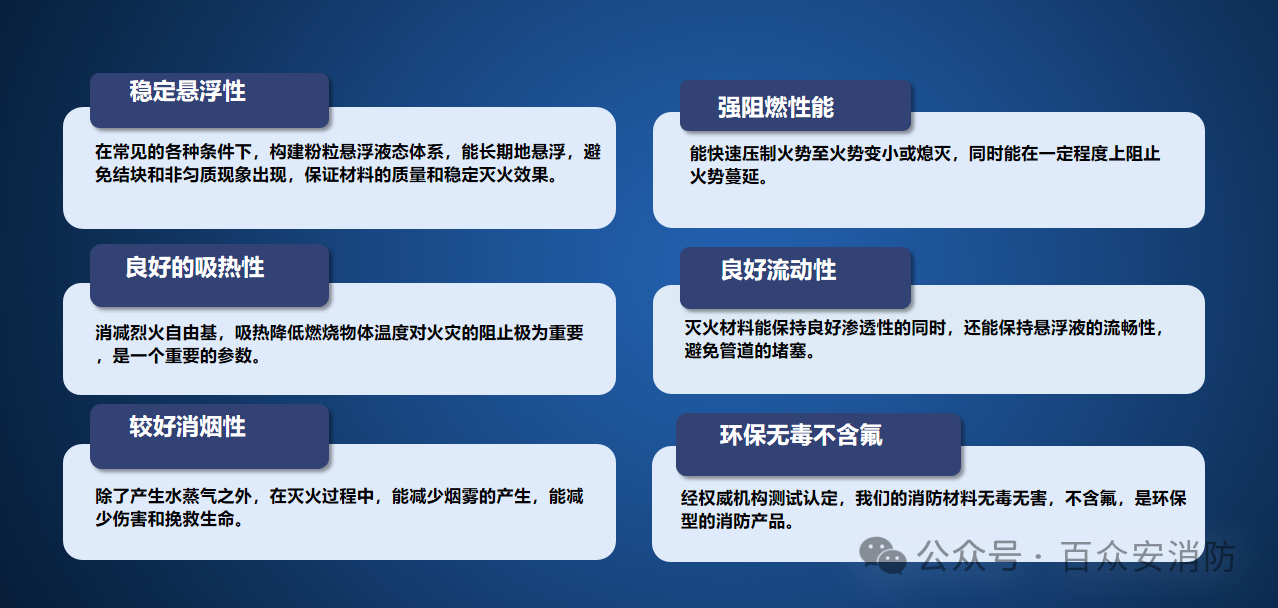 稳定悬浮性

在常见的各种条件下，构建粉粒悬浮液态体系，能长期地悬浮，避免结块和非匀质现象出现，保证材料的质量和稳定灭火效果。

良好的吸热性

消减烈火自由基，吸热降低燃烧物体温度对火灾的阻止极为重要，是一个重要的参数。

较好消烟性

除了产生水蒸气之外，在灭火过程中，能减少烟雾的产生，能减少伤害和挽救生命。

强阻燃性能

能快速压制火势至火势变小或熄灭，同时能在一定程度上阻止火势蔓延。

良好流动性

灭火材料能保持良好渗透性的同时，还能保持悬浮液的流畅性，避免管道的堵塞。

环保无毒不含氟

经权威机构测试认定，我们的消防材料无毒无害，不含氟，是环保型的消防产品。

公众号 · 百众安消防